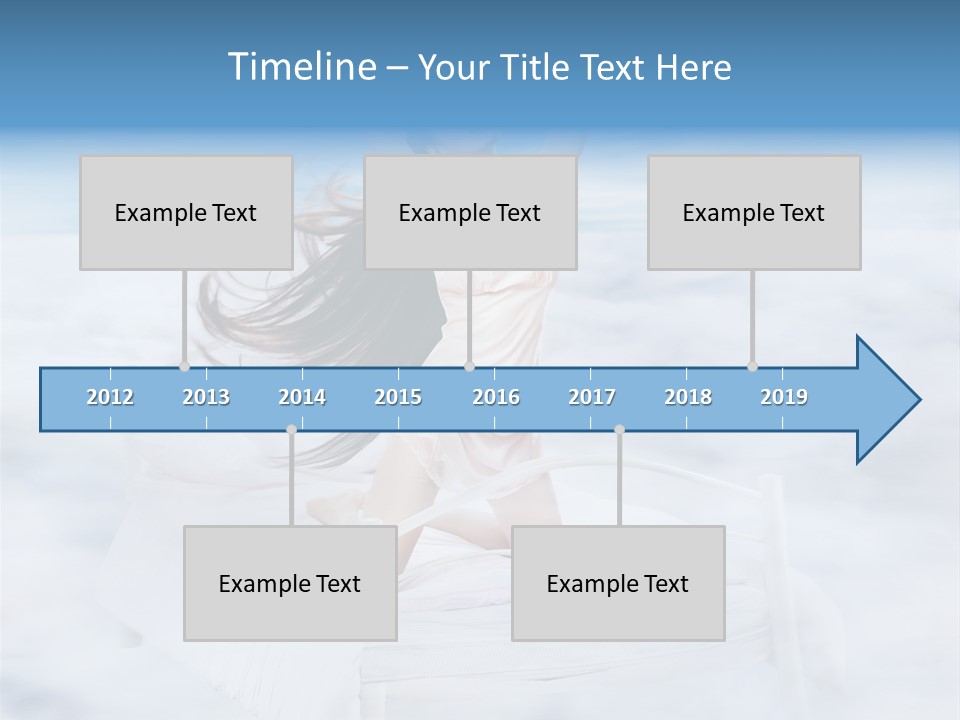 Timeline – Your Title Text Here

Example Text

Example Text

Example Text

2012 2013 2014 2015 2016 2017 2018 2019

Example Text

Example Text